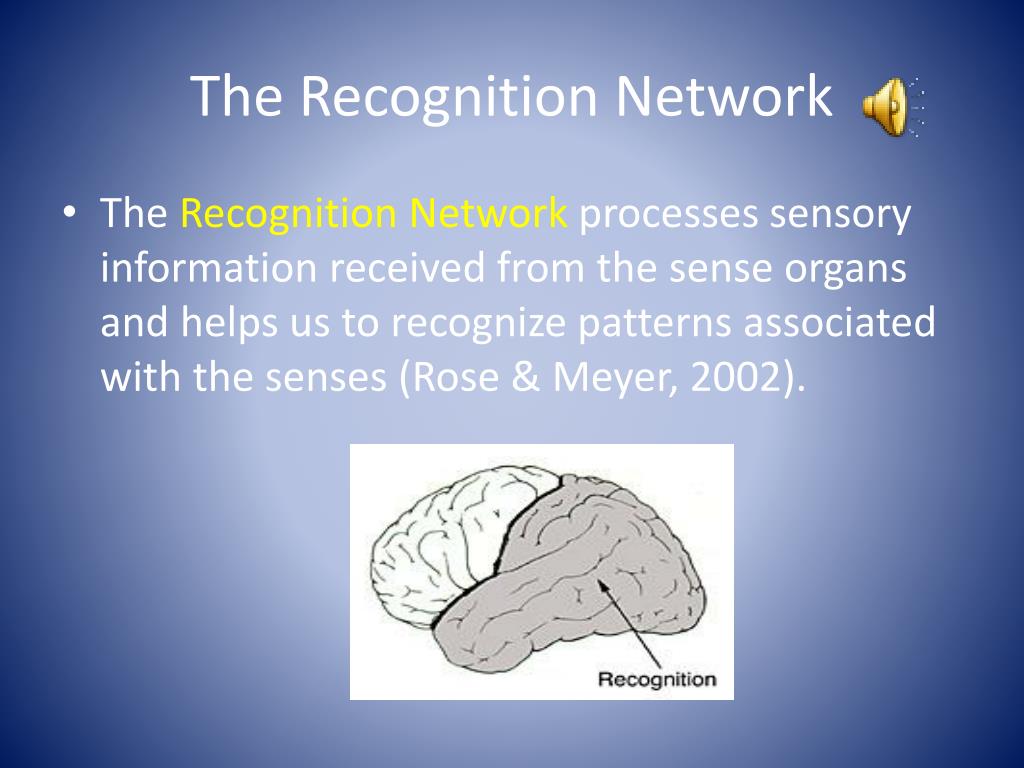 The Recognition Network

• The Recognition Network processes sensory information received from the sense organs and helps us to recognize patterns associated with the senses (Rose & Meyer, 2002).

Recognition